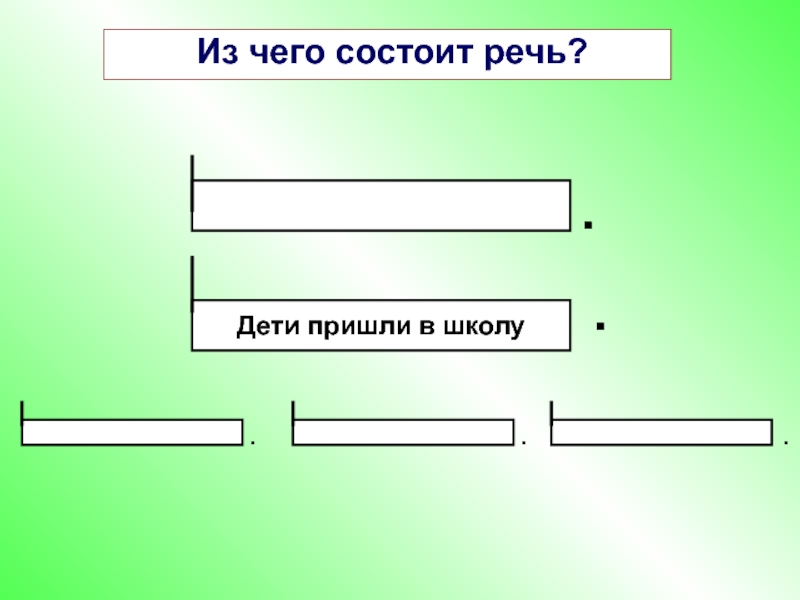 Из чего состоит речь?

.

Дети пришли в школу .

. . .